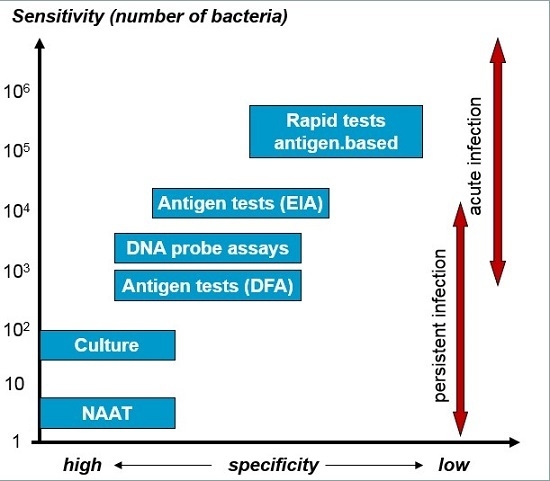 Sensitivity (number of bacteria)

$10^6$

$10^5$

$10^4$

$10^3$

$10^2$

10

1

Rapid tests antigen.based

Antigen tests (EIA)

DNA probe assays

Antigen tests (DFA)

Culture

NAAT

acute infection

persistent infection

high ← specificity → low